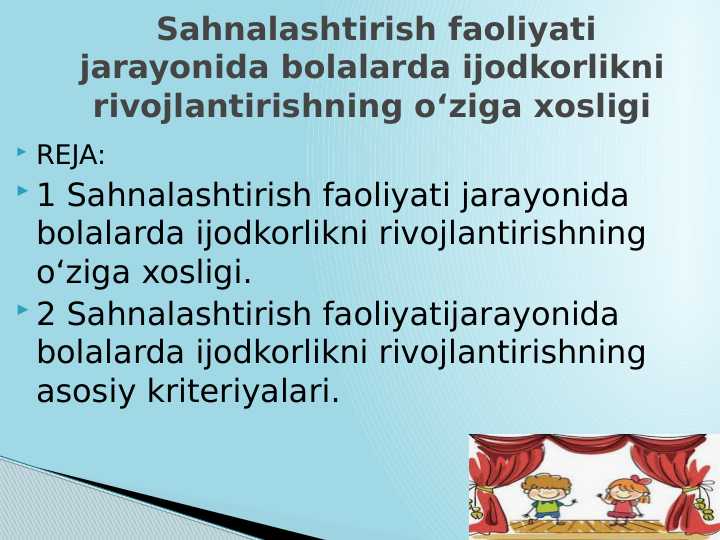 Sahnalashtirish faoliyati jarayonida bolalarda ijodkorlikni rivojlantirishning o‘ziga xosligi

REJA:

1 Sahnalashtirish faoliyati jarayonida bolalarda ijodkorlikni rivojlantirishning o‘ziga xosligi.

2 Sahnalashtirish faoliyatijarayonida bolalarda ijodkorlikni rivojlantirishning asosiy kriteriyalari.